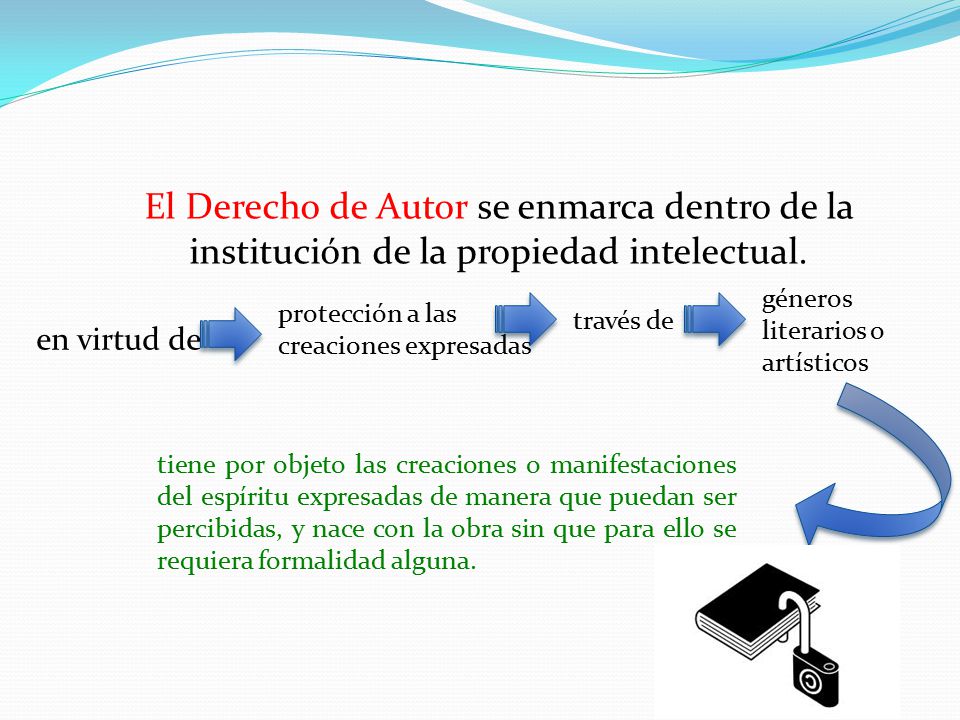 El Derecho de Autor se enmarca dentro de la institución de la propiedad intelectual.

en virtud de

protección a las creaciones expresadas

través de

géneros literarios o artísticos

tiene por objeto las creaciones o manifestaciones del espíritu expresadas de manera que puedan ser percibidas, y nace con la obra sin que para ello se requiera formalidad alguna.